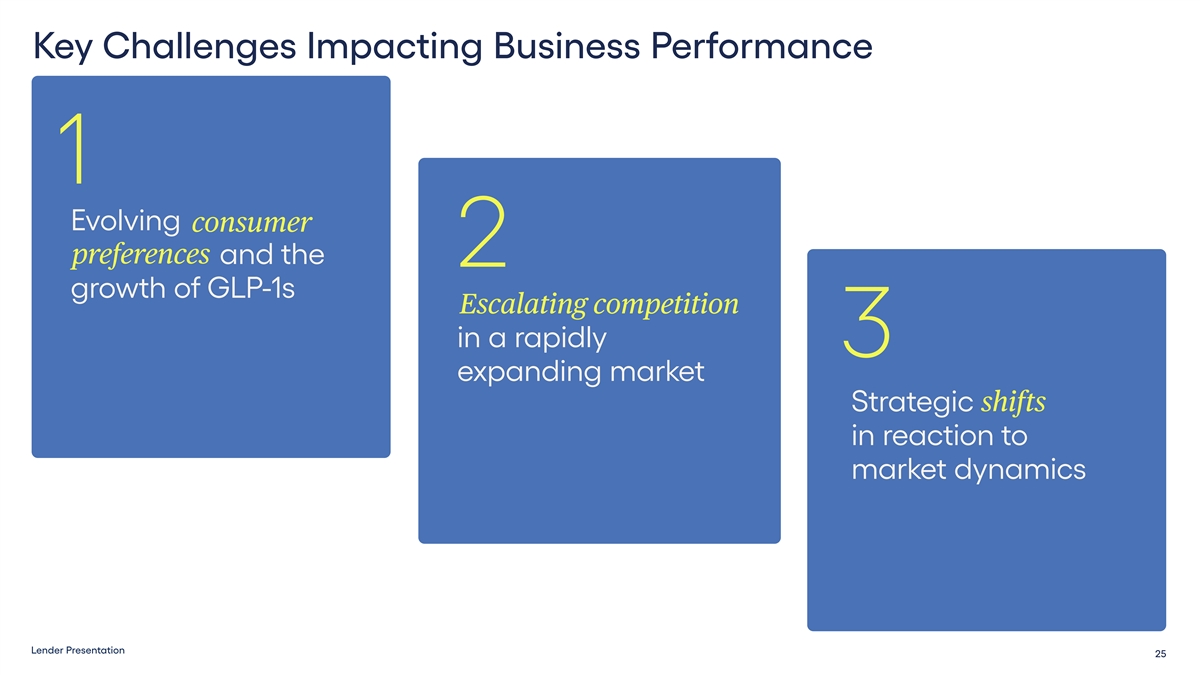 Key Challenges Impacting Business Performance

1

Evolving consumer preferences and the growth of GLP-1s

2

Escalating competition in a rapidly expanding market

3

Strategic shifts in reaction to market dynamics

Lender Presentation

25